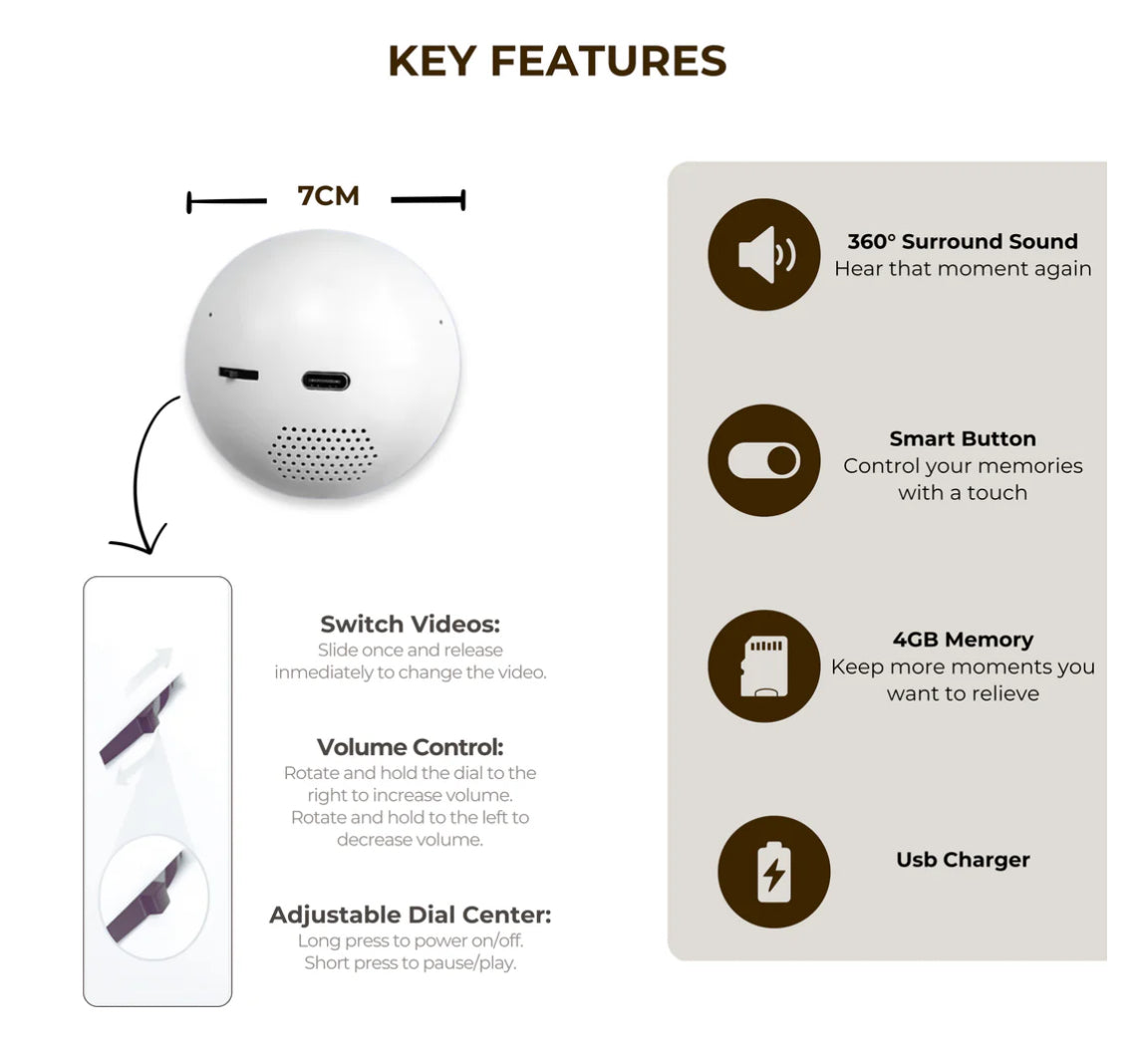 KEY FEATURES

7CM

Switch Videos:
Slide once and release immediately to change the video.

Volume Control:
Rotate and hold the dial to the right to increase volume. Rotate and hold to the left to decrease volume.

Adjustable Dial Center:
Long press to power on/off. Short press to pause/play.

360° Surround Sound
Hear that moment again

Smart Button
Control your memories with a touch

4GB Memory
Keep more moments you want to relieve

Usb Charger